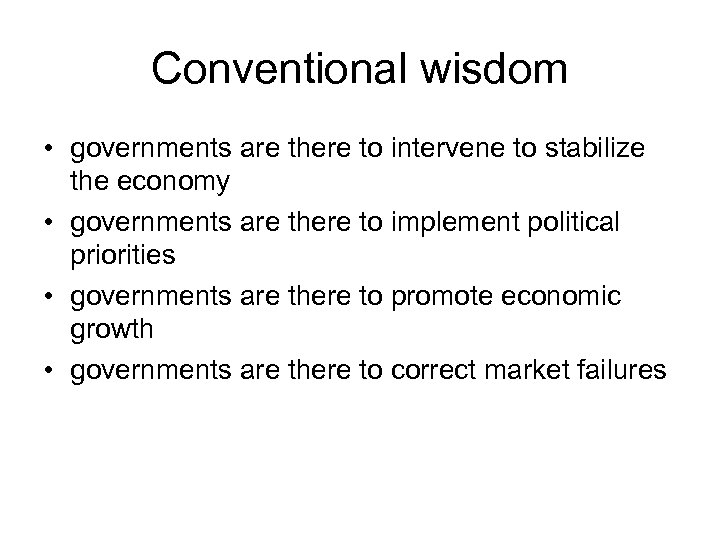 Conventional wisdom

• governments are there to intervene to stabilize the economy
• governments are there to implement political priorities
• governments are there to promote economic growth
• governments are there to correct market failures